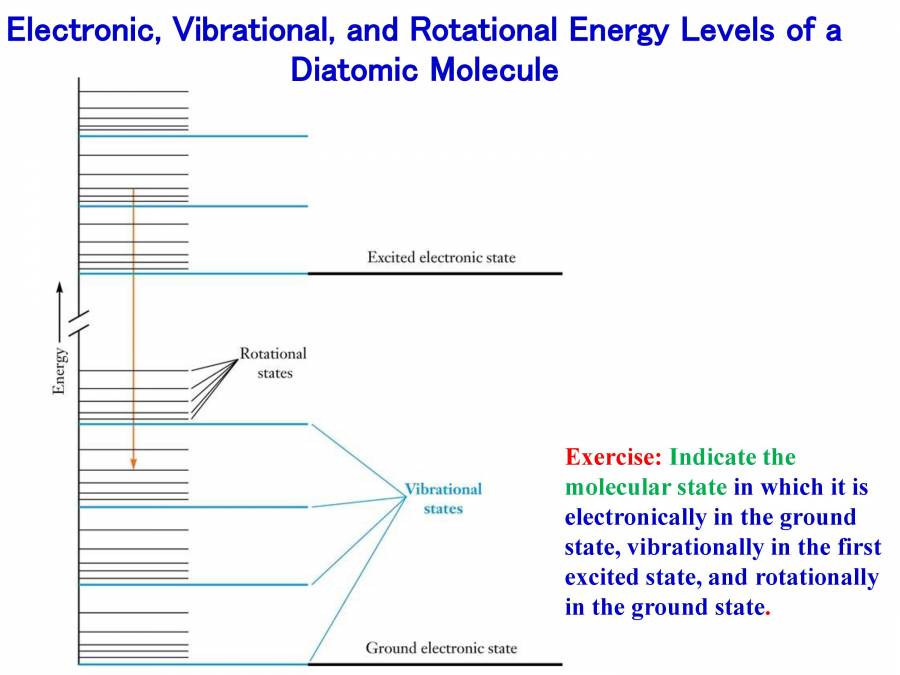 Electronic, Vibrational, and Rotational Energy Levels of a Diatomic Molecule

Excited electronic state

Energy

Rotational states

Vibrational states

Ground electronic state

Exercise: Indicate the molecular state in which it is electronically in the ground state, vibrationally in the first excited state, and rotationally in the ground state.